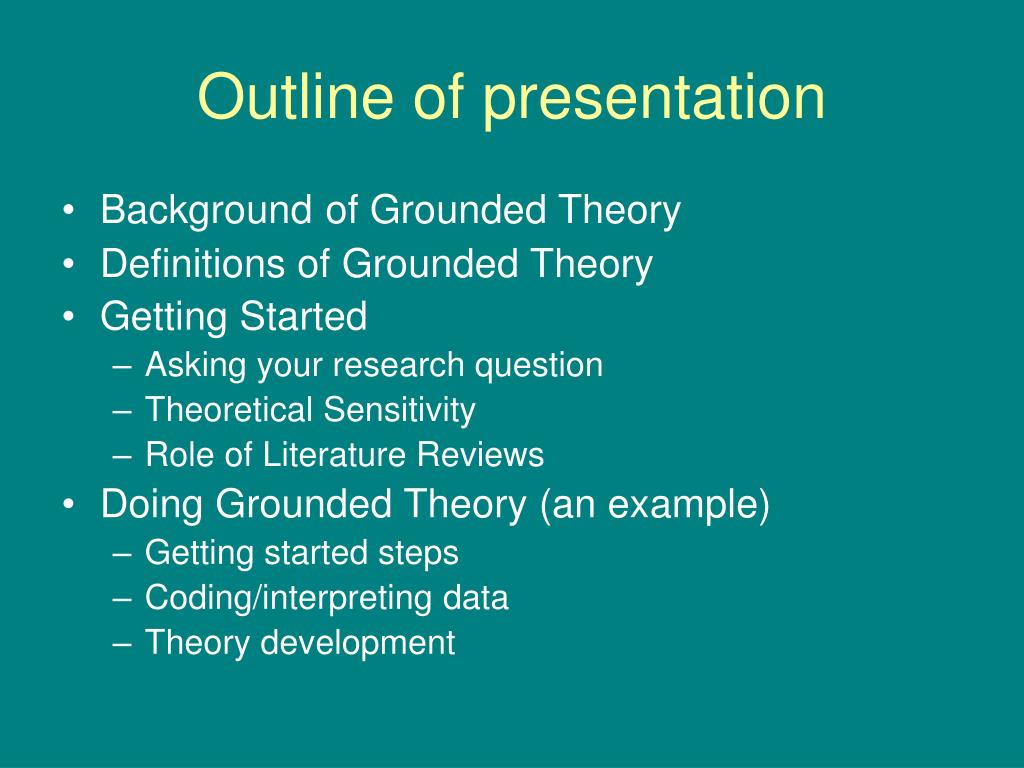 Outline of presentation

• Background of Grounded Theory
• Definitions of Grounded Theory
• Getting Started
  – Asking your research question
  – Theoretical Sensitivity
  – Role of Literature Reviews
• Doing Grounded Theory (an example)
  – Getting started steps
  – Coding/interpreting data
  – Theory development